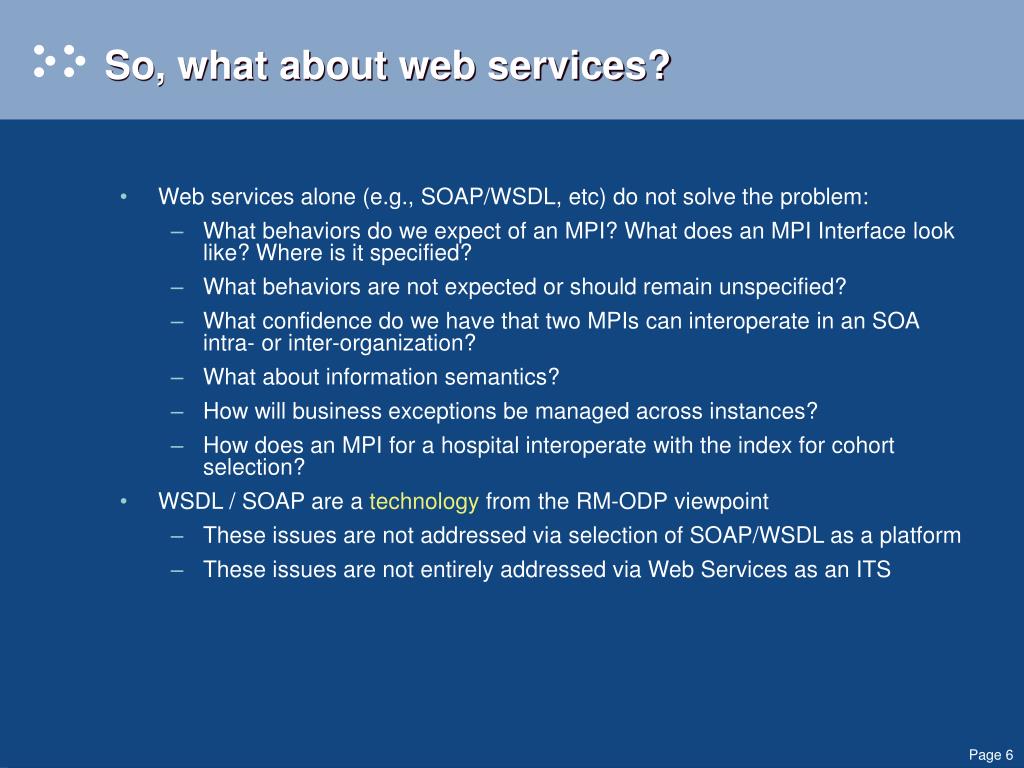 So, what about web services?

• Web services alone (e.g., SOAP/WSDL, etc) do not solve the problem:
– What behaviors do we expect of an MPI? What does an MPI Interface look like? Where is it specified?
– What behaviors are not expected or should remain unspecified?
– What confidence do we have that two MPIs can interoperate in an SOA intra- or inter-organization?
– What about information semantics?
– How will business exceptions be managed across instances?
– How does an MPI for a hospital interoperate with the index for cohort selection?
• WSDL / SOAP are a technology from the RM-ODP viewpoint
– These issues are not addressed via selection of SOAP/WSDL as a platform
– These issues are not entirely addressed via Web Services as an ITS

Page 6